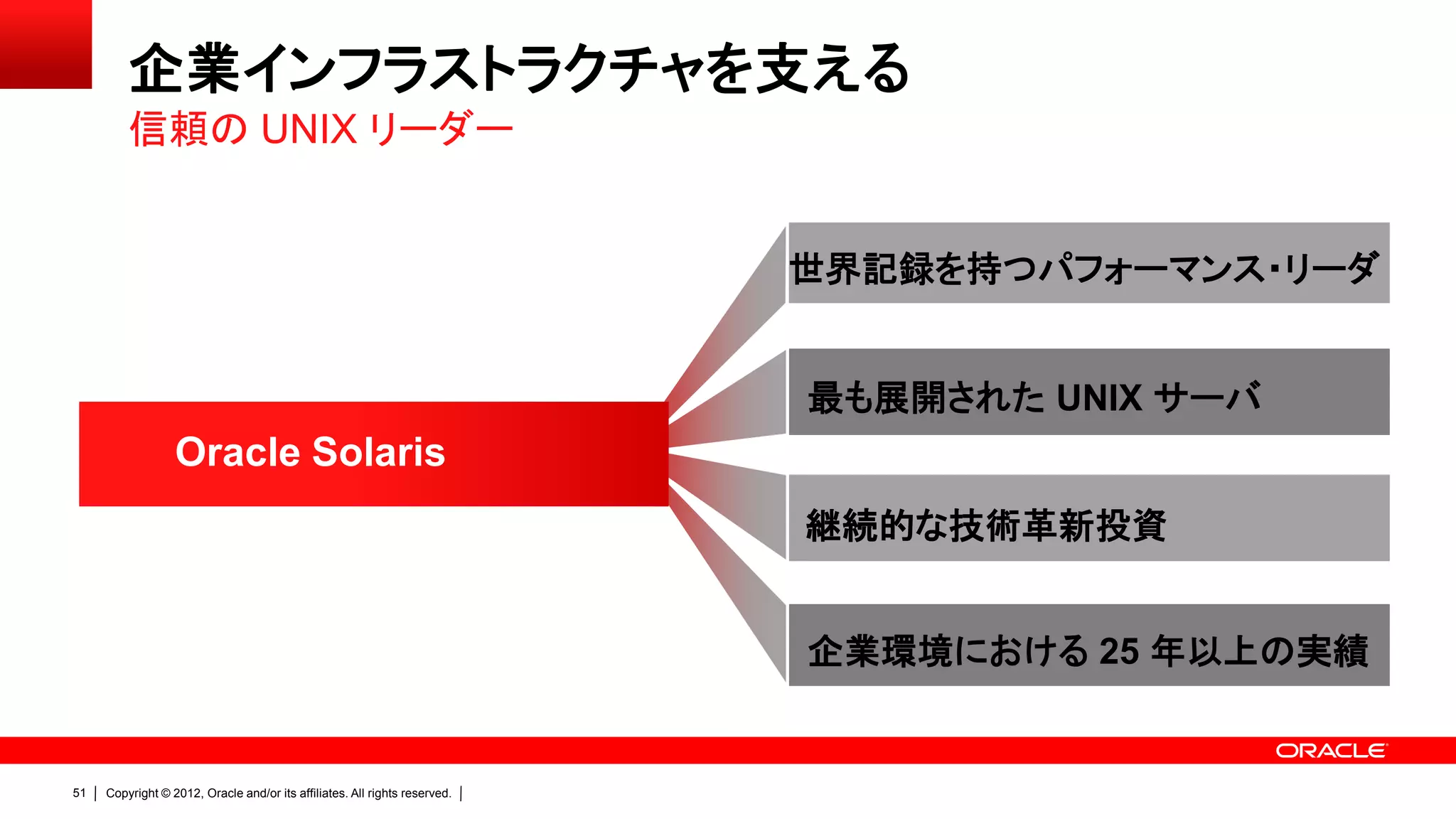 企業インフラストラクチャを支える

信頼の UNIX リーダー

Oracle Solaris

世界記録を持つパフォーマンス・リーダ

最も展開された UNIX サーバ

継続的な技術革新投資

企業環境における 25 年以上の実績

ORACLE

51 | Copyright © 2012, Oracle and/or its affiliates. All rights reserved. |